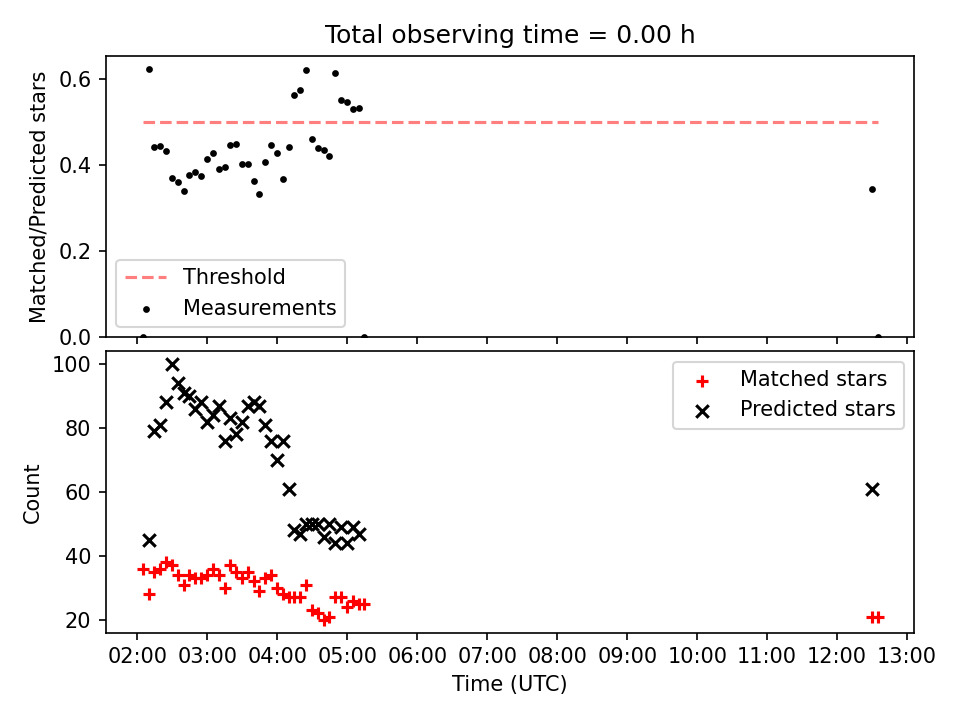 Total observing time = 0.00 h

Matched/Predicted stars

0.6
0.4
0.2
0.0

Threshold
Measurements

Count

100
80
60
40
20

Matched stars
Predicted stars

02:00 03:00 04:00 05:00 06:00 07:00 08:00 09:00 10:00 11:00 12:00 13:00

Time (UTC)